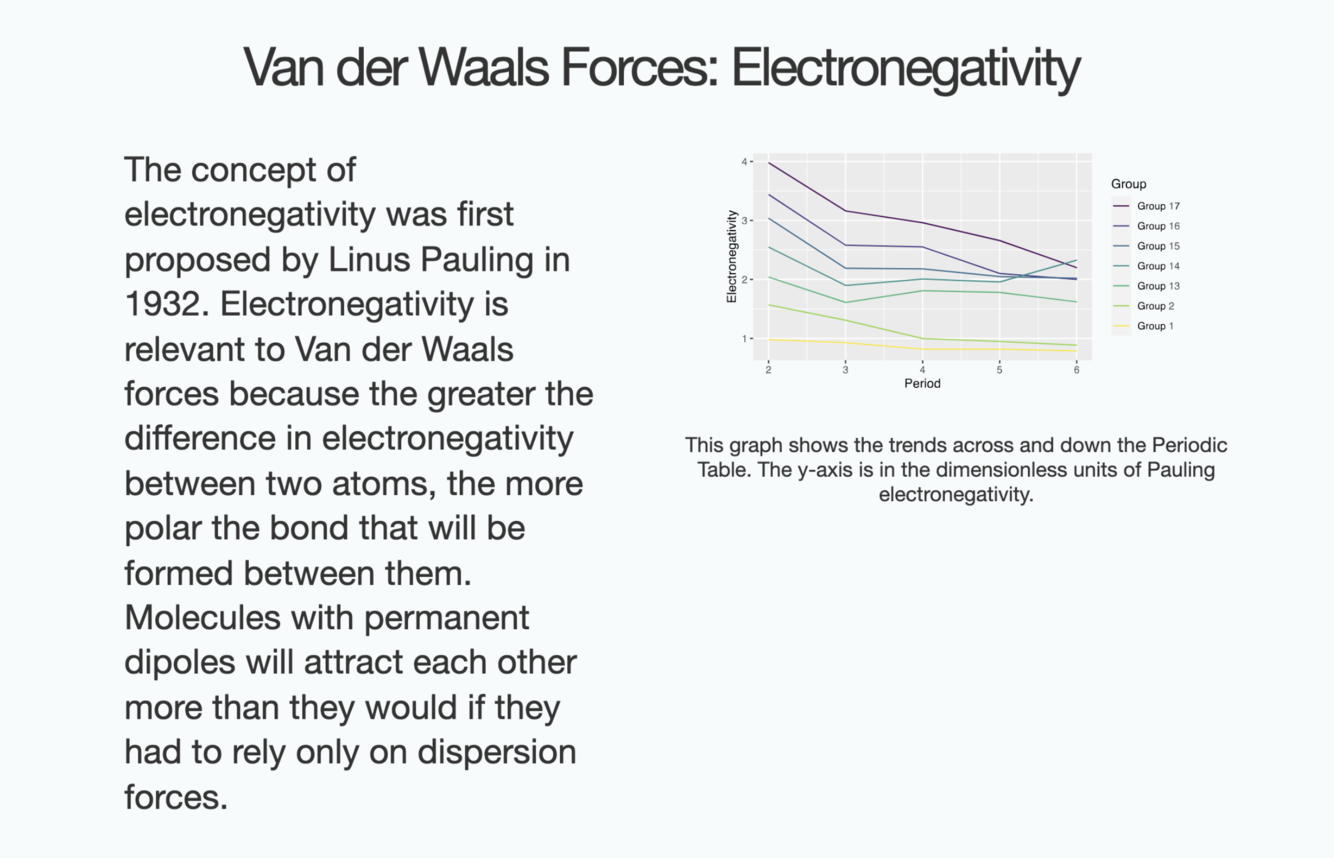 Van der Waals Forces: Electronegativity

The concept of electronegativity was first proposed by Linus Pauling in 1932. Electronegativity is relevant to Van der Waals forces because the greater the difference in electronegativity between two atoms, the more polar the bond that will be formed between them. Molecules with permanent dipoles will attract each other more than they would if they had to rely only on dispersion forces.

4
3
2
1
Electronegativity
2
3
4
5
6
Period

Group
Group 17
Group 16
Group 15
Group 14
Group 13
Group 2
Group 1

This graph shows the trends across and down the Periodic Table. The y-axis is in the dimensionless units of Pauling electronegativity.